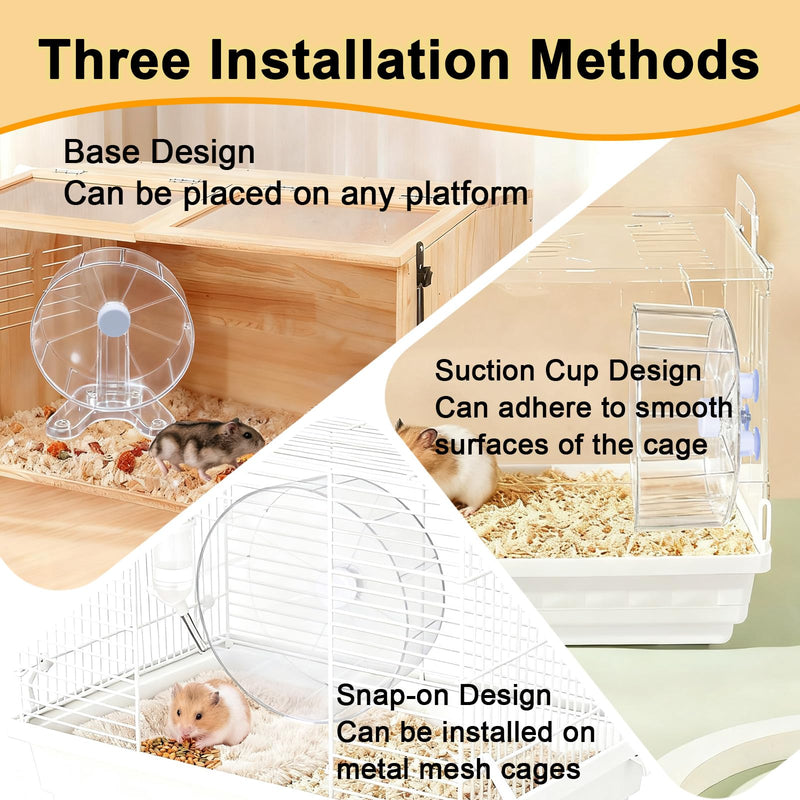 Three Installation Methods

Base Design
Can be placed on any platform

Suction Cup Design
Can adhere to smooth surfaces of the cage

Snap-on Design
Can be installed on metal mesh cages